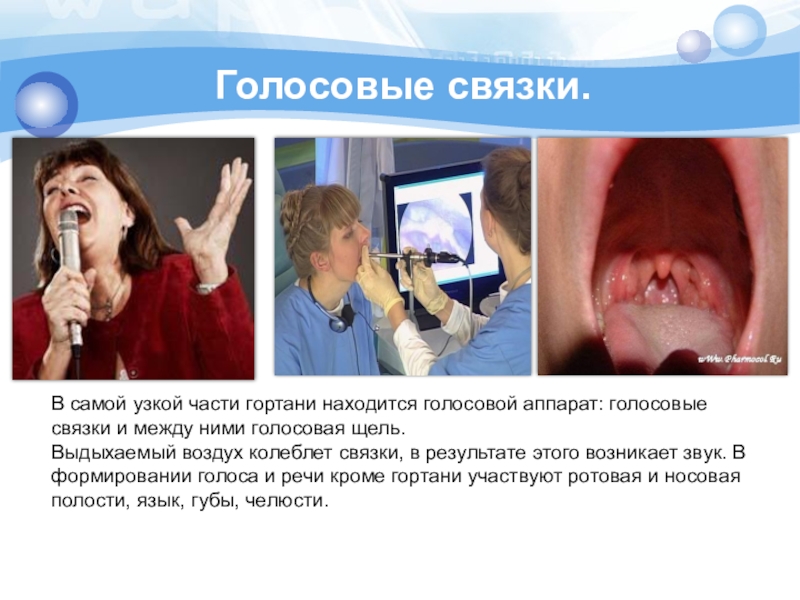 Голосовые связки.

wWw.Pharmocol.Ru

В самой узкой части гортани находится голосовой аппарат: голосовые связки и между ними голосовая щель.
Выдыхаемый воздух колеблет связки, в результате этого возникает звук. В формировании голоса и речи кроме гортани участвуют ротовая и носовая полости, язык, губы, челюсти.